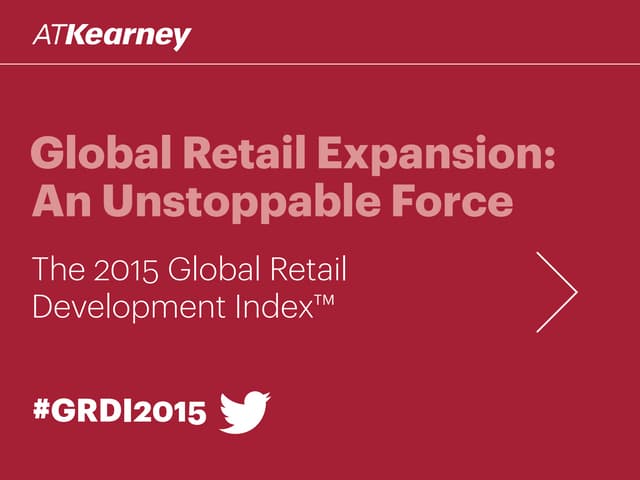 ATKearney

Global Retail Expansion: An Unstoppable Force

The 2015 Global Retail Development Index™

#GRDI2015